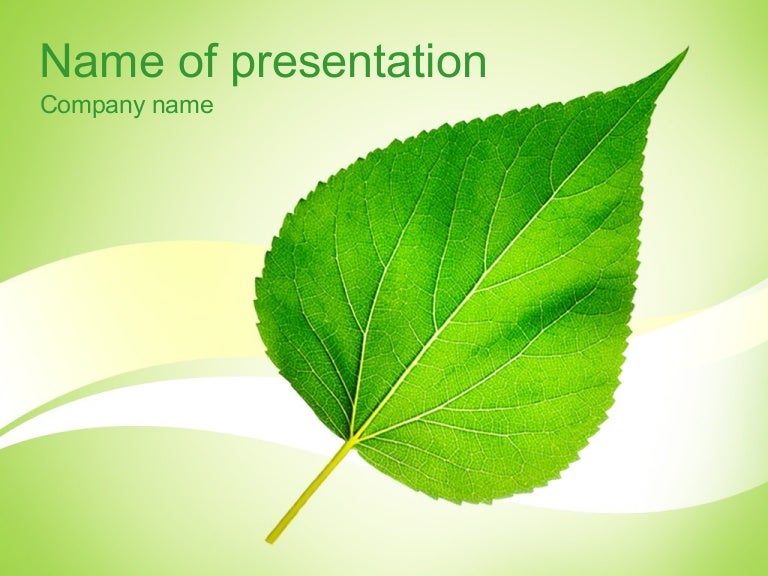 Name of presentation
Company name